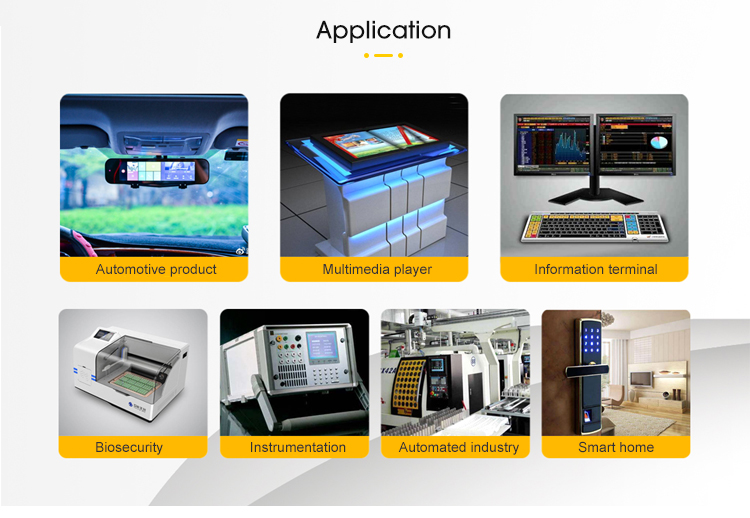 Application

Automotive product

Multimedia player

Information terminal

Biosecurity

Instrumentation

Automated industry

Smart home